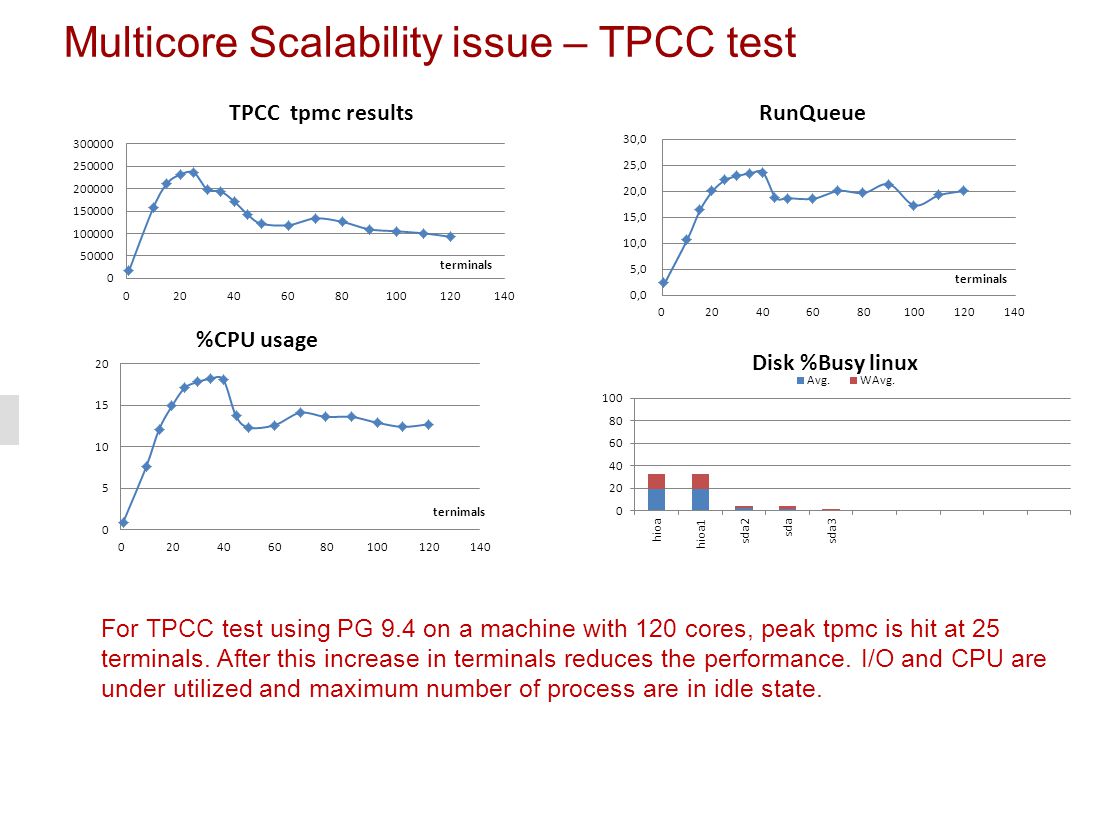 Multicore Scalability issue – TPCC test

TPCC tpmc results

300000
250000
200000
150000
100000
50000
0

terminals

0 20 40 60 80 100 120 140

RunQueue

30,0
25,0
20,0
15,0
10,0
5,0
0,0

terminals

0 20 40 60 80 100 120 140

%CPU usage

20
15
10
5
0

ternimals

0 20 40 60 80 100 120 140

Disk %Busy linux

Avg. WAvg.

100
80
60
40
20
0

hioa hioa1 sda2 sda sda3

For TPCC test using PG 9.4 on a machine with 120 cores, peak tpmc is hit at 25 terminals. After this increase in terminals reduces the performance. I/O and CPU are under utilized and maximum number of process are in idle state.